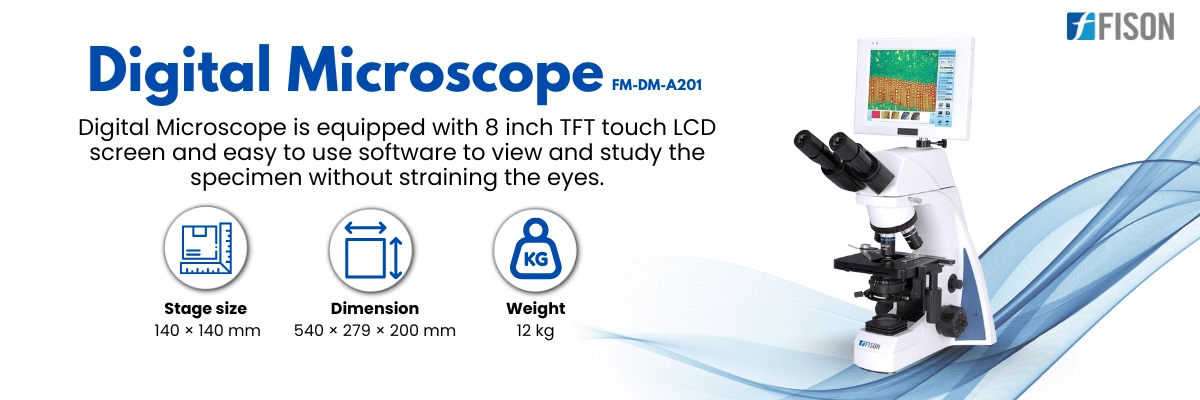 FISON

Digital Microscope FM-DM-A201

Digital Microscope is equipped with 8 inch TFT touch LCD screen and easy to use software to view and study the specimen without straining the eyes.

KG

Stage size
140 × 140 mm

Dimension
540 × 279 × 200 mm

Weight
12 kg

FISON